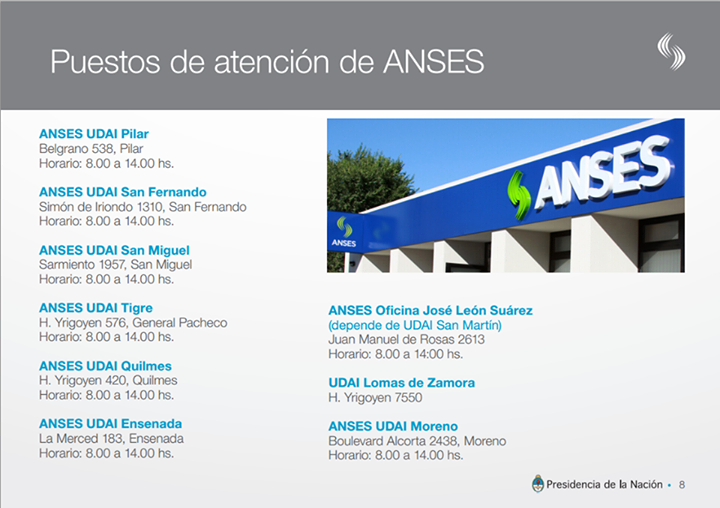 Puestos de atención de ANSES

ANSES UDAI Pilar
Belgrano 538, Pilar
Horario: 8.00 a 14.00 hs.

ANSES UDAI San Fernando
Simón de Iriondo 1310, San Fernando
Horario: 8.00 a 14.00 hs.

ANSES UDAI San Miguel
Sarmiento 1957, San Miguel
Horario: 8.00 a 14.00 hs.

ANSES UDAI Tigre
H. Yrigoyen 576, General Pacheco
Horario: 8.00 a 14.00 hs.

ANSES UDAI Quilmes
H. Yrigoyen 420, Quilmes
Horario: 8.00 a 14.00 hs.

ANSES UDAI Ensenada
La Merced 183, Ensenada
Horario: 8.00 a 14.00 hs.

ANSES

ANSES

ANSES Oficina José León Suárez
(depende de UDAI San Martín)
Juan Manuel de Rosas 2613
Horario: 8.00 a 14:00 hs.

UDAI Lomas de Zamora
H. Yrigoyen 7550

ANSES UDAI Moreno
Boulevard Alcorta 2438, Moreno
Horario: 8.00 a 14.00 hs.

Presidencia de la Nación • 8